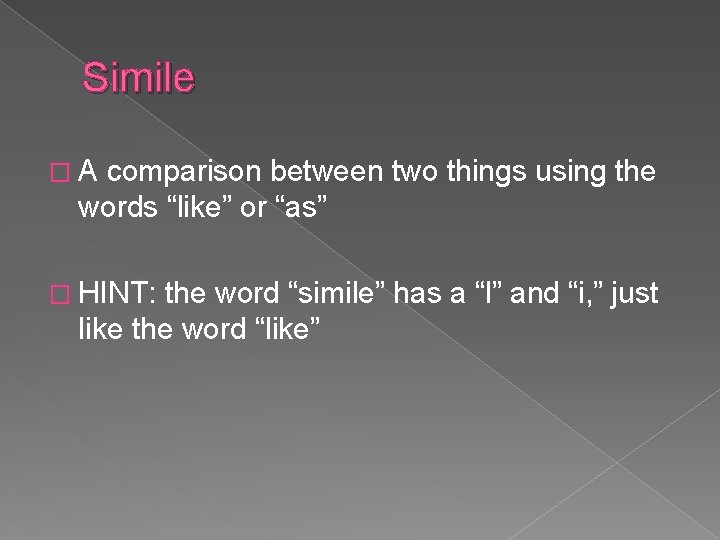 Simile

A comparison between two things using the words “like” or “as”

HINT: the word “simile” has a “l” and “i,” just like the word “like”